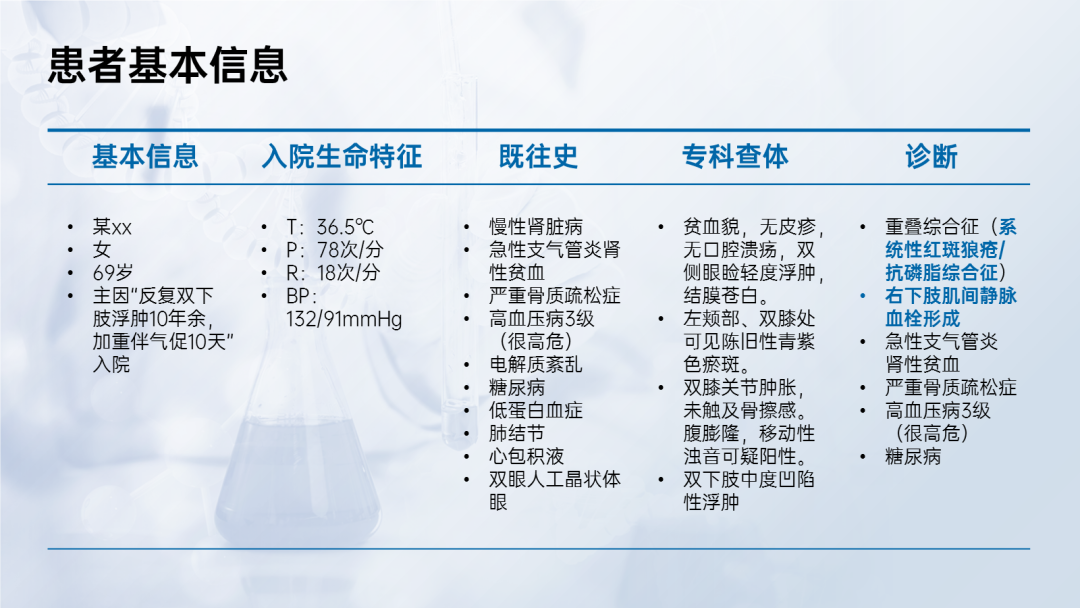 患者基本信息

基本信息

- 某xx
- 女
- 69岁
- 主因“反复双下肢浮肿10年余，加重伴气促10天”入院

入院生命特征

- T：36.5℃
- P：78次/分
- R：18次/分
- BP：132/91mmHg

既往史

- 慢性肾脏病
- 急性支气管炎肾性贫血
- 严重骨质疏松症
- 高血压病3级（很高危）
- 电解质紊乱
- 糖尿病
- 低蛋白血症
- 肺结节
- 心包积液
- 双眼人工晶状体眼

专科查体

- 贫血貌，无皮疹，无口腔溃疡，双侧眼睑轻度浮肿，结膜苍白。
- 左颊部、双膝处可见陈旧性青紫色瘀斑。
- 双膝关节肿胀，未触及骨擦感。腹膨隆，移动性浊音可疑阳性。
- 双下肢中度凹陷性浮肿

诊断

- 重叠综合征（系统性红斑狼疮/抗磷脂综合征）
- 右下肢肌间静脉血栓形成
- 急性支气管炎肾性贫血
- 严重骨质疏松症
- 高血压病3级（很高危）
- 糖尿病